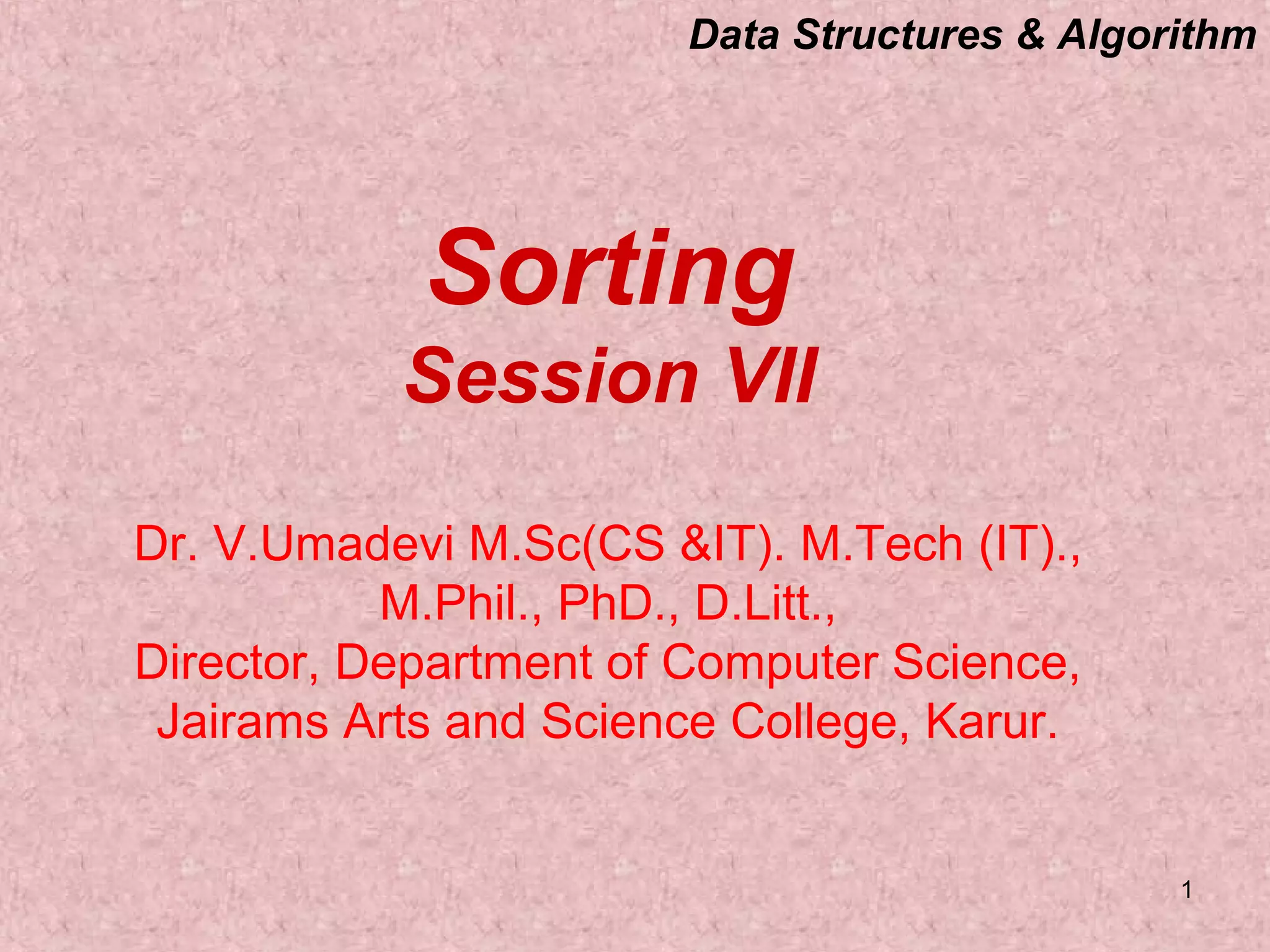 Data Structures & Algorithm

Sorting
Session VII

Dr. V.Umadevi M.Sc(CS &IT). M.Tech (IT)., M.Phil., PhD., D.Litt.,
Director, Department of Computer Science,
Jairams Arts and Science College, Karur.

1